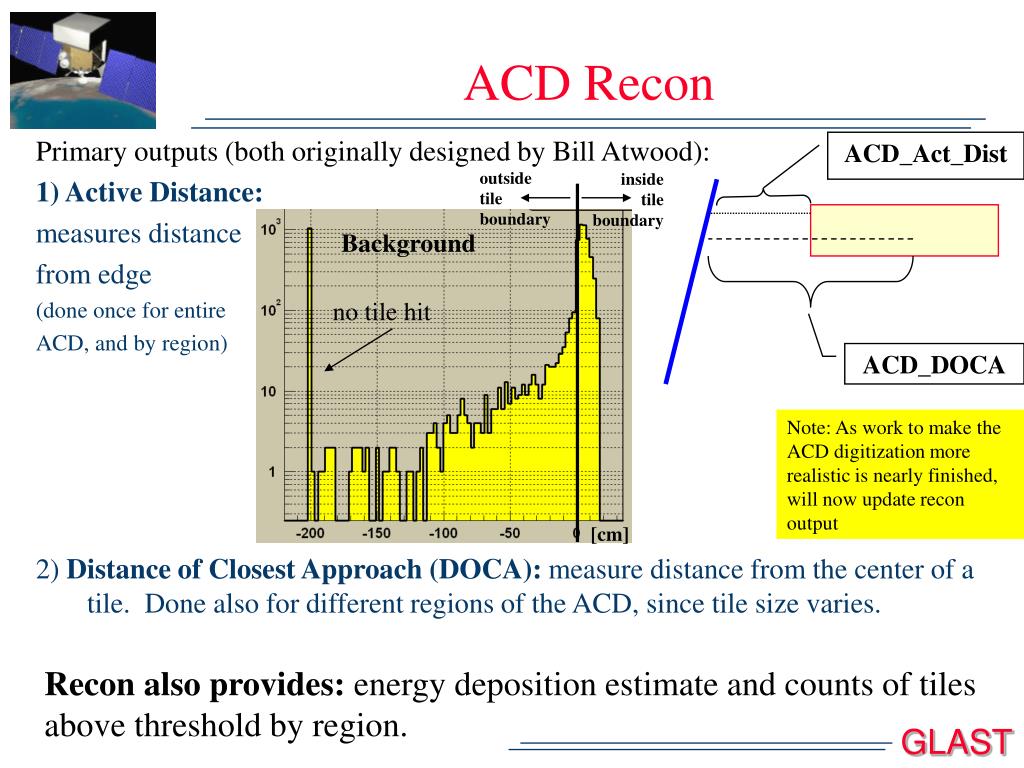 ACD Recon

Primary outputs (both originally designed by Bill Atwood):

1) Active Distance:
measures distance from edge
(done once for entire ACD, and by region)

outside tile boundary
inside tile boundary

Background
no tile hit

$10^3$
$10^2$
10
1

-200 -150 -100 -50 0 [cm]

ACD_Act_Dist

ACD_DOCA

Note: As work to make the ACD digitization more realistic is nearly finished, will now update recon output

2) Distance of Closest Approach (DOCA): measure distance from the center of a tile. Done also for different regions of the ACD, since tile size varies.

Recon also provides: energy deposition estimate and counts of tiles above threshold by region.

GLAST